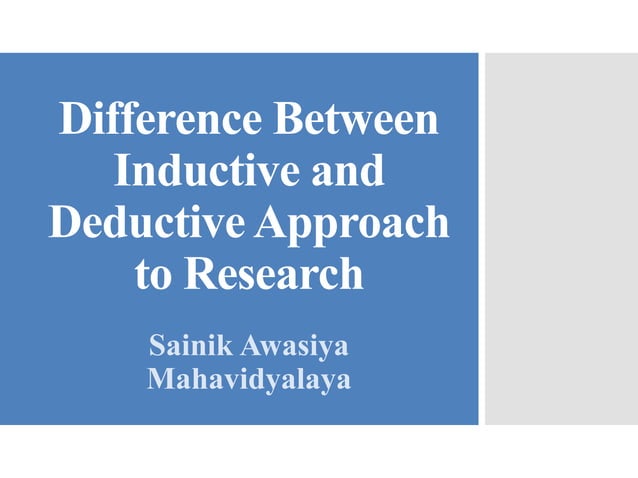 Difference Between Inductive and Deductive Approach to Research

Sainik Awasiya Mahavidyalaya